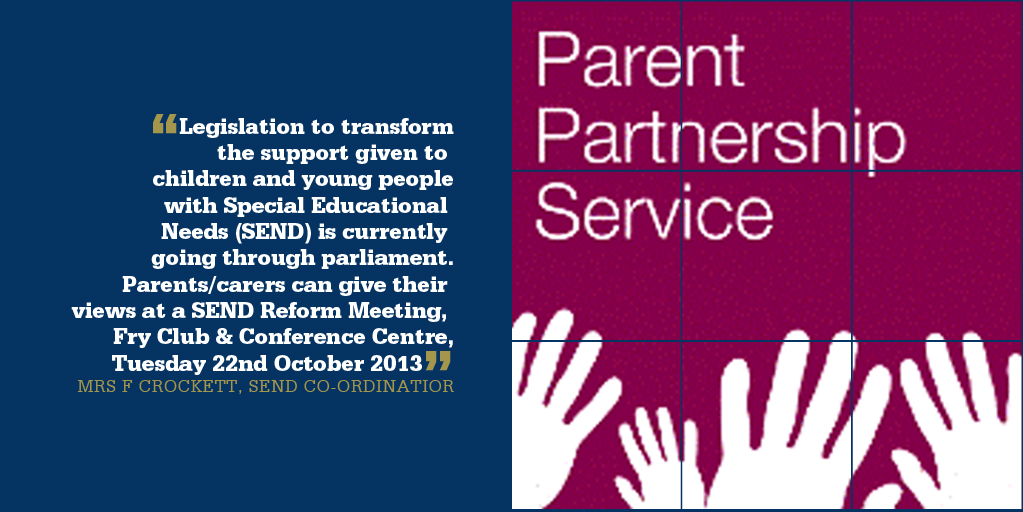 “Legislation to transform the support given to children and young people with Special Educational Needs (SEND) is currently going through parliament. Parents/carers can give their views at a SEND Reform Meeting, Fry Club & Conference Centre, Tuesday 22nd October 2013”

MRS F CROCKETT, SEND CO-ORDINATIOR

Parent Partnership Service